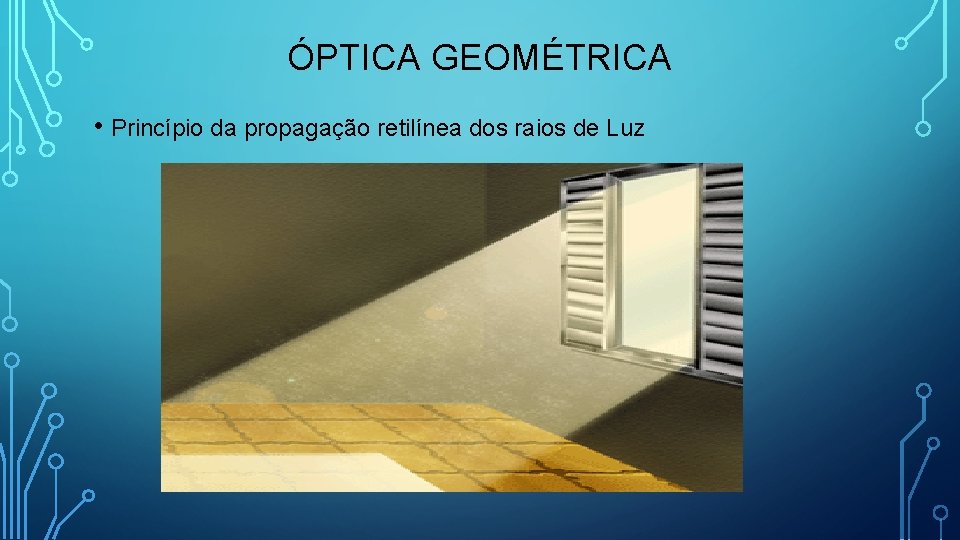 ÓPTICA GEOMÉTRICA

• Princípio da propagação retilínea dos raios de Luz